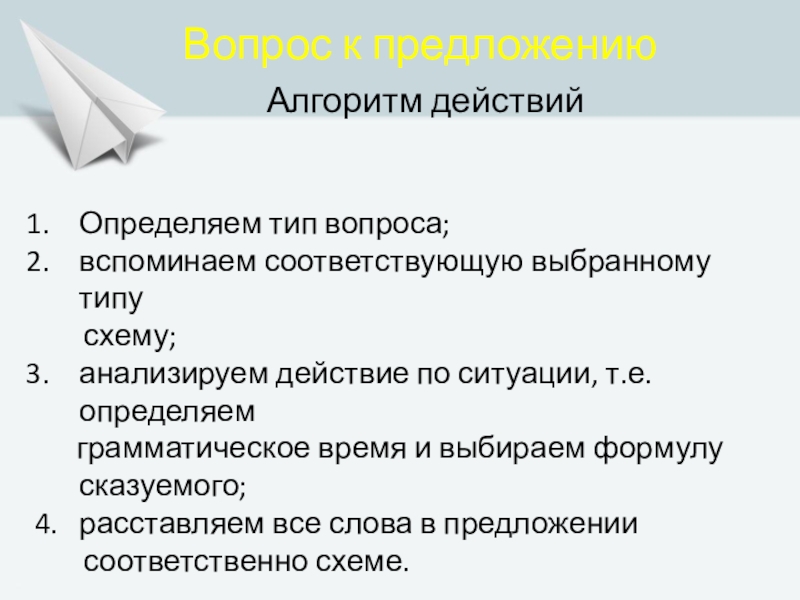 Вопрос к предложению

Алгоритм действий

1. Определяем тип вопроса;
2. вспоминаем соответствующую выбранному типу схему;
3. анализируем действие по ситуации, т.е. определяем грамматическое время и выбираем формулу сказуемого;
4. расставляем все слова в предложении соответственно схеме.